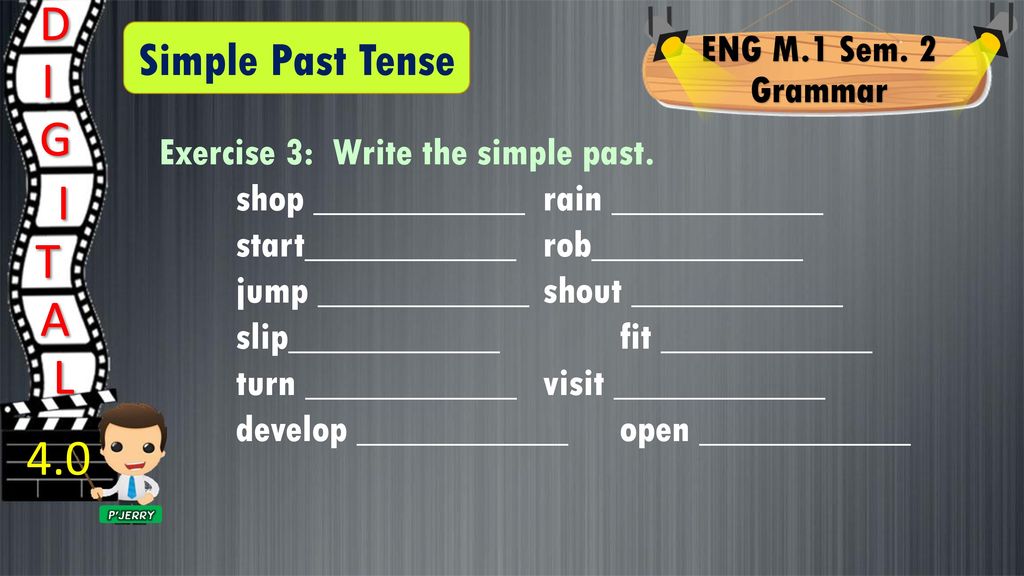 D
I
G
I
T
A
L

4.0

P'JERRY

Simple Past Tense

ENG M.1 Sem. 2
Grammar

Exercise 3: Write the simple past.

shop ____________ rain ____________
start____________ rob____________
jump ____________ shout ____________
slip____________ fit ____________
turn ____________ visit ____________
develop ____________ open ____________